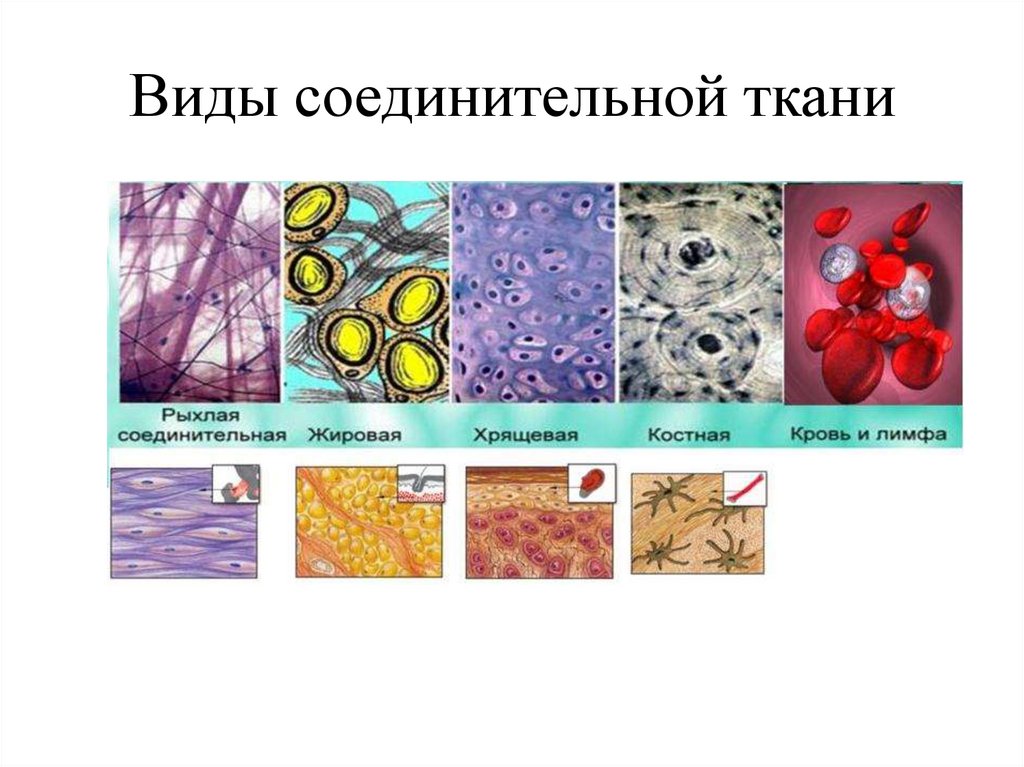 Виды соединительной ткани

Рыхлая соединительная

Жировая

Хрящевая

Костная

Кровь и лимфа